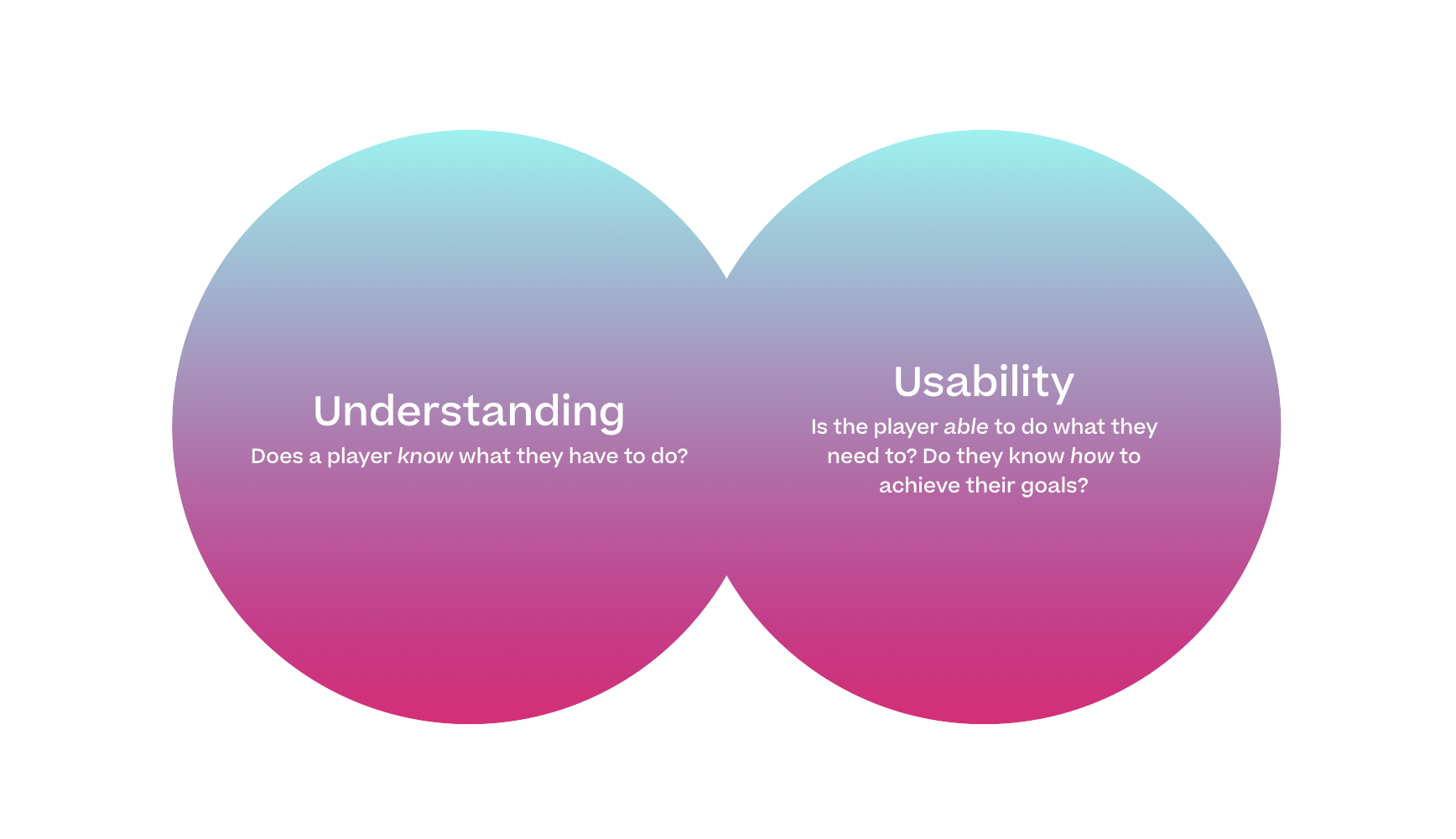 Understanding
Does a player know what they have to do?

Usability
Is the player able to do what they need to? Do they know how to achieve their goals?